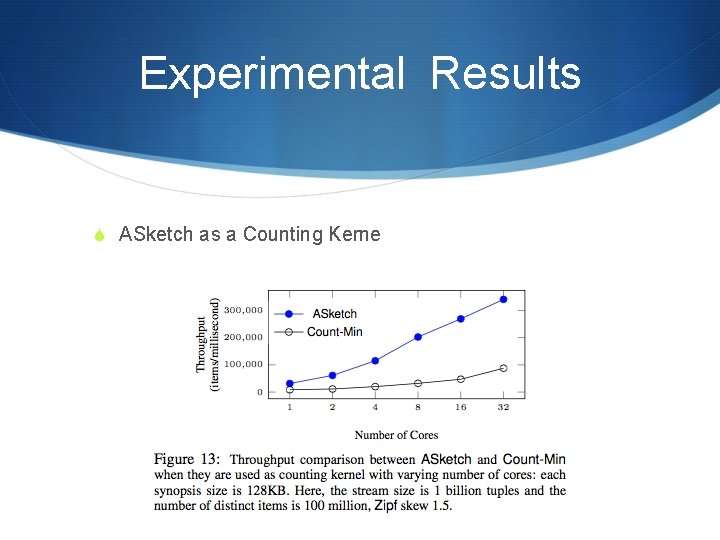 Experimental Results

ASketch as a Counting Kerne

Throughput (items/millisecond)

300,000

200,000

100,000

0

ASketch

Count-Min

1 2 4 8 16 32

Number of Cores

Figure 13: Throughput comparison between ASketch and Count-Min when they are used as counting kernel with varying number of cores: each synopsis size is 128KB. Here, the stream size is 1 billion tuples and the number of distinct items is 100 million, Zipf skew 1.5.